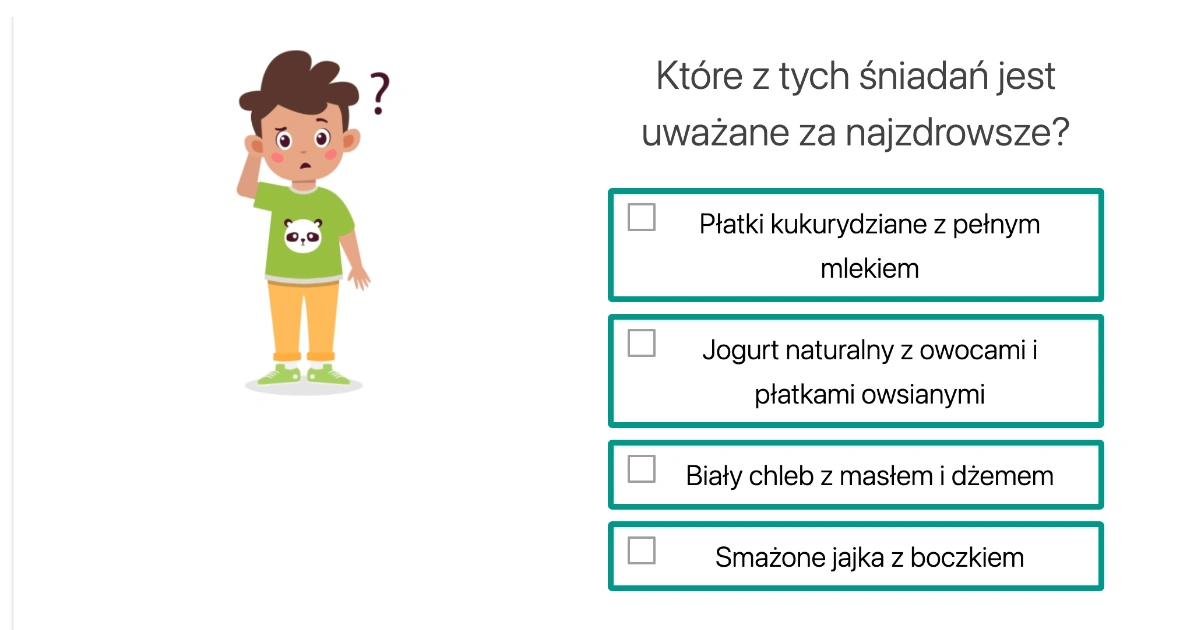 ?

Które z tych śniadań jest uważane za najzdrowsze?

Płatki kukurydziane z pełnym mlekiem

Jogurt naturalny z owocami i płatkami owsianymi

Biały chleb z masłem i dżemem

Smażone jajka z boczkiem